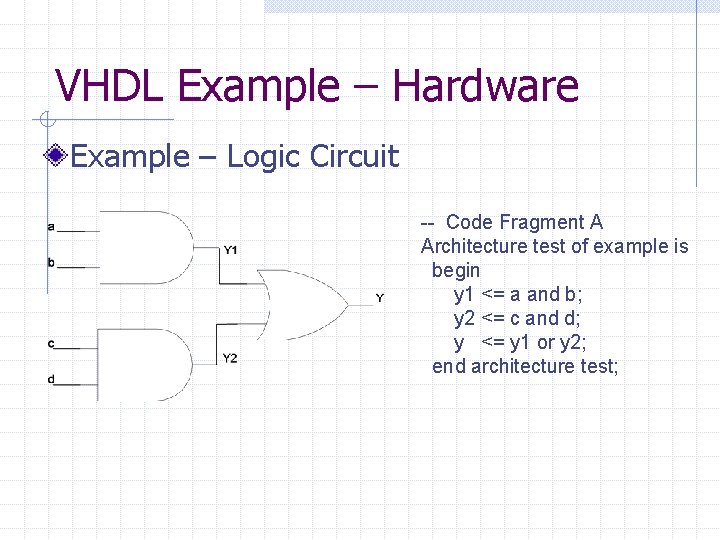 VHDL Example – Hardware

Example – Logic Circuit

a
b
Y1
Y
c
d
Y2

-- Code Fragment A
Architecture test of example is
begin
y1 <= a and b;
y2 <= c and d;
y <= y1 or y2;
end architecture test;